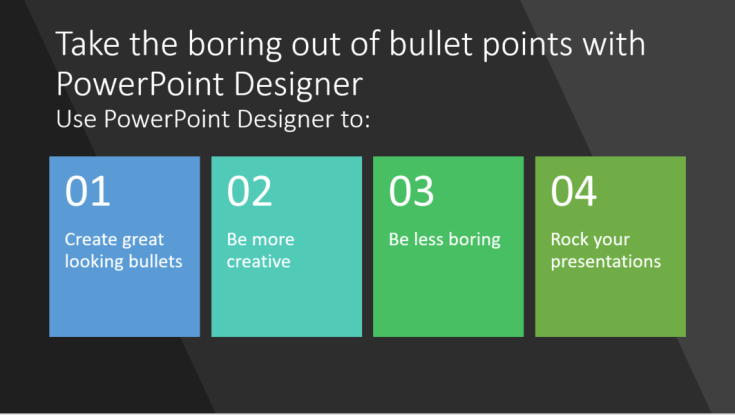 Take the boring out of bullet points with PowerPoint Designer

Use PowerPoint Designer to:

01

Create great looking bullets

02

Be more creative

03

Be less boring

04

Rock your presentations